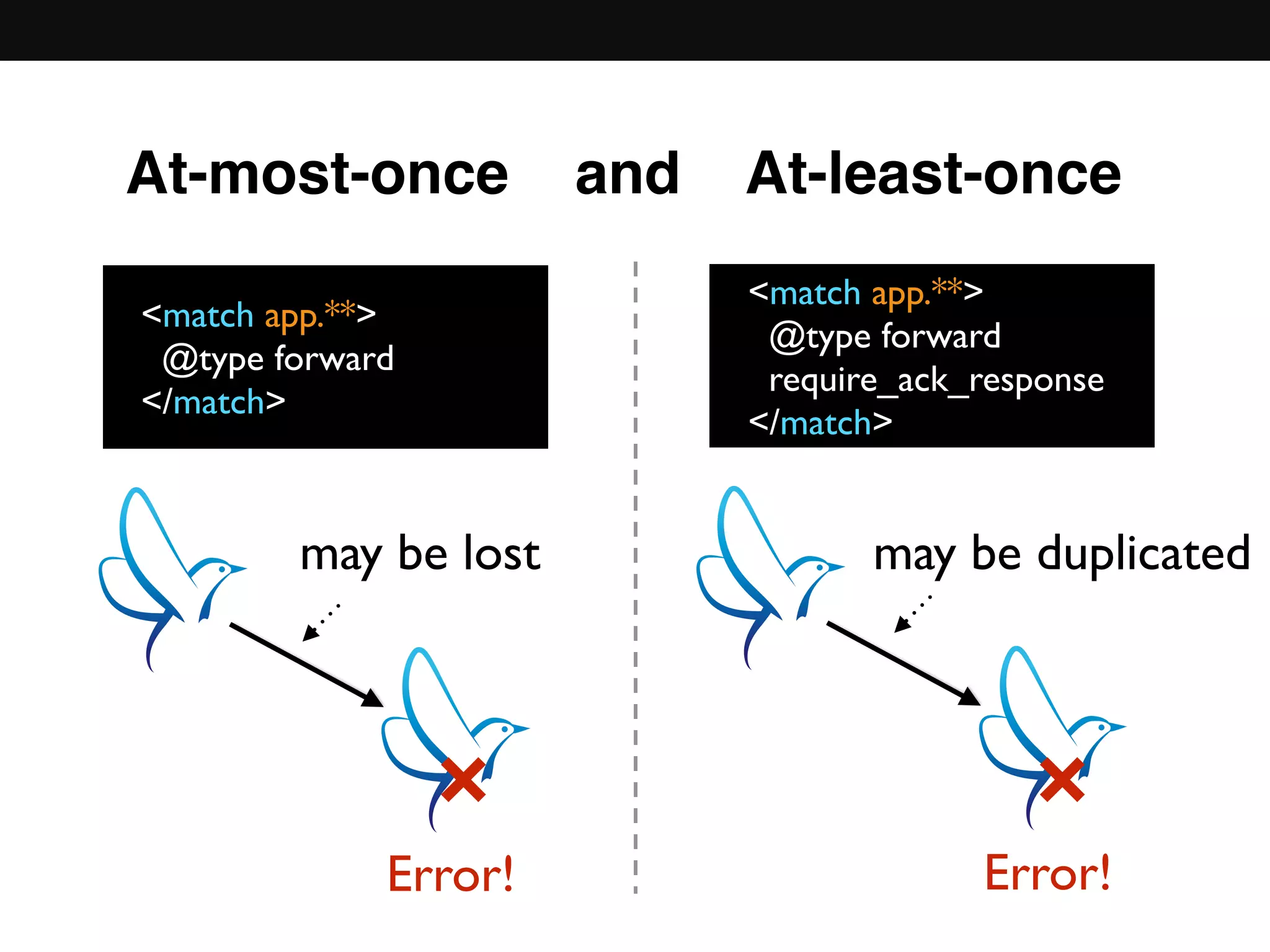 At-most-once and At-least-once

<match app.**>
@type forward
</match>

may be lost

Error!

<match app.**>
@type forward
require_ack_response
</match>

may be duplicated

Error!